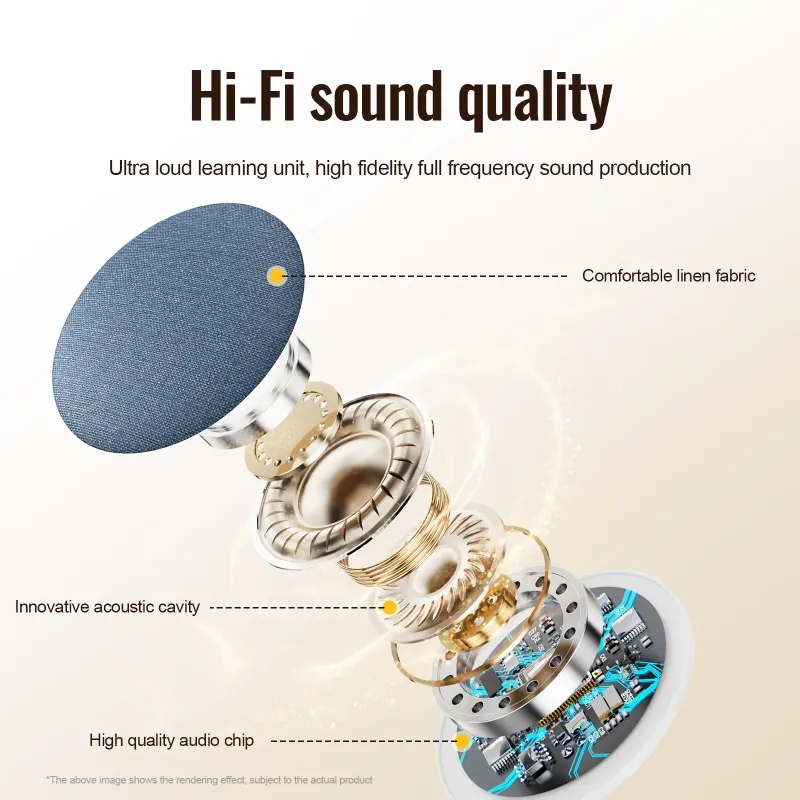 Hi-Fi sound quality

Ultra loud learning unit, high fidelity full frequency sound production

Comfortable linen fabric

Innovative acoustic cavity

High quality audio chip

*The above image shows the rendering effect, subject to the actual product